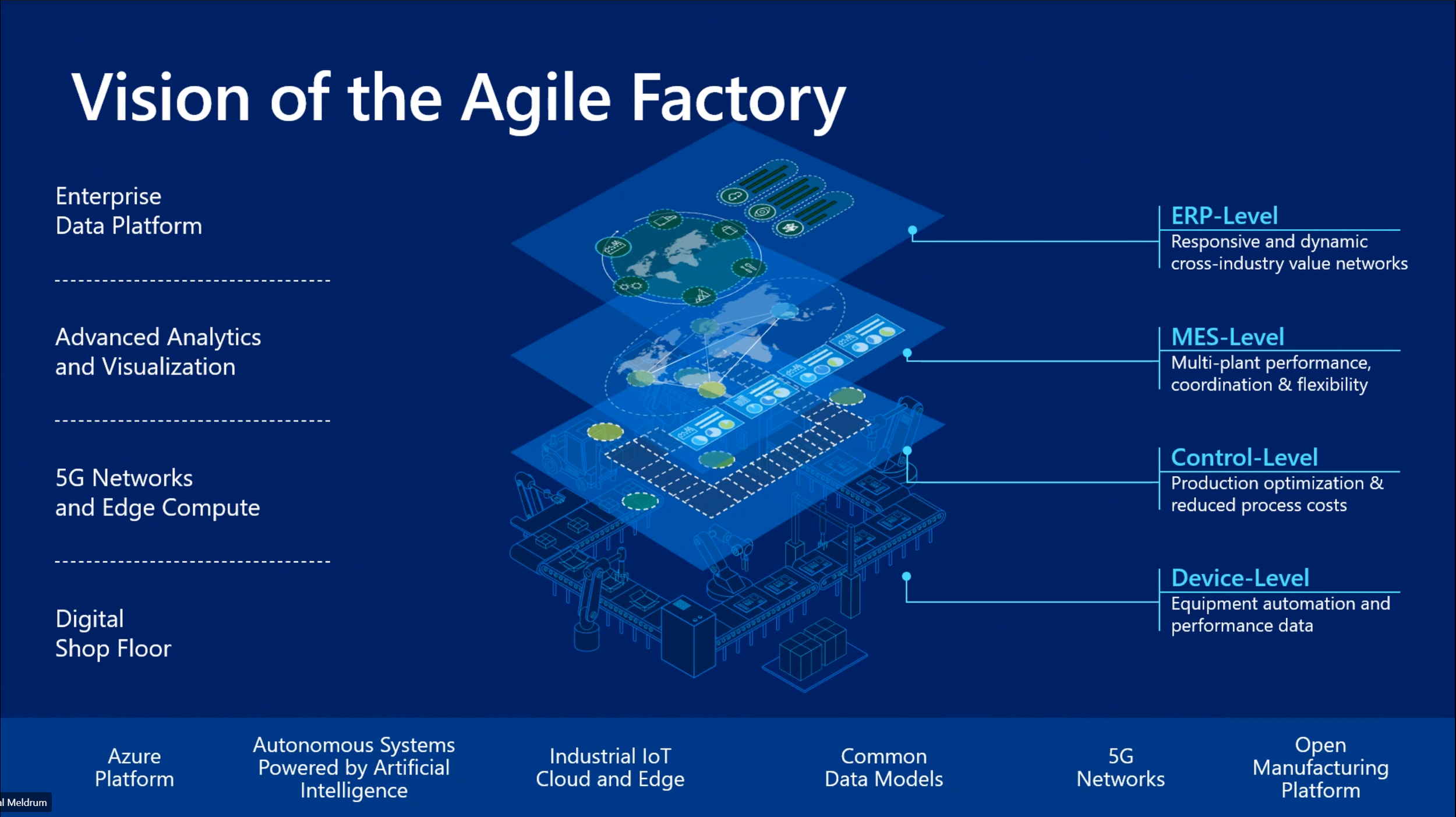 Vision of the Agile Factory

Enterprise
Data Platform

Advanced Analytics
and Visualization

5G Networks
and Edge Compute

Digital
Shop Floor

ERP-Level
Responsive and dynamic cross-industry value networks

MES-Level
Multi-plant performance, coordination & flexibility

Control-Level
Production optimization & reduced process costs

Device-Level
Equipment automation and performance data

Azure Platform

Autonomous Systems Powered by Artificial Intelligence

Industrial IoT Cloud and Edge

Common Data Models

5G Networks

Open Manufacturing Platform

l Meldrum